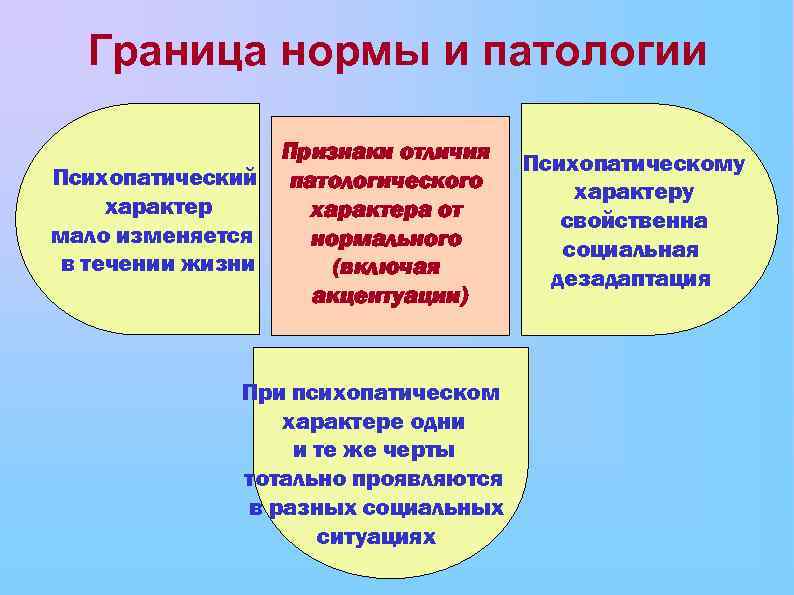 Граница нормы и патологии

Психопатический характер мало изменяется в течении жизни

Признаки отличия патологического характера от нормального (включая акцентуации)

Психопатическому характеру свойственна социальная дезадаптация

При психопатическом характере одни и те же черты тотально проявляются в разных социальных ситуациях